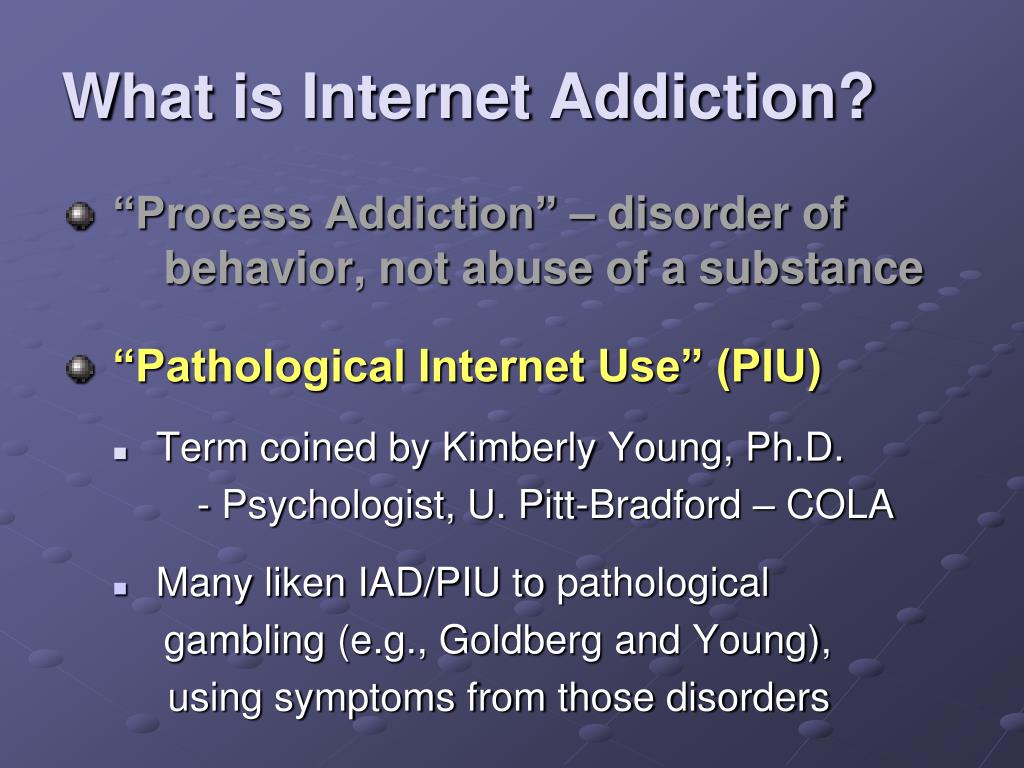 What is Internet Addiction?

“Process Addiction” – disorder of behavior, not abuse of a substance

“Pathological Internet Use” (PIU)

Term coined by Kimberly Young, Ph.D.
- Psychologist, U. Pitt-Bradford – COLA

Many liken IAD/PIU to pathological gambling (e.g., Goldberg and Young), using symptoms from those disorders